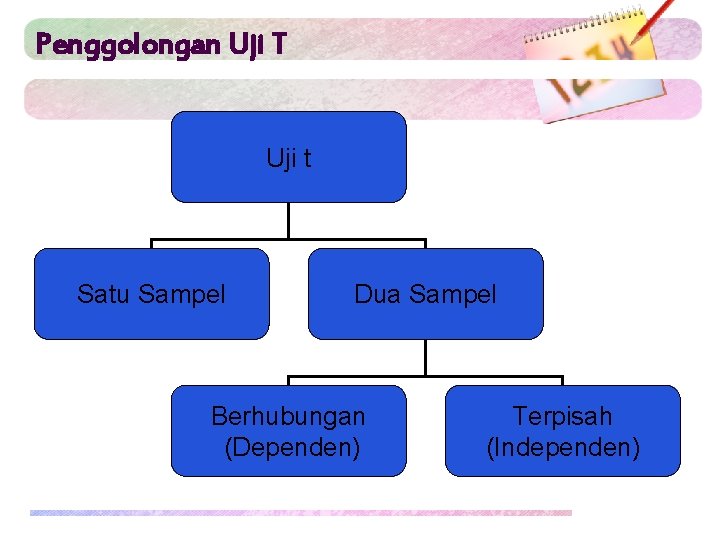 Penggolongan Uji T

Uji t

Satu Sampel

Dua Sampel

Berhubungan (Dependen)

Terpisah (Independen)